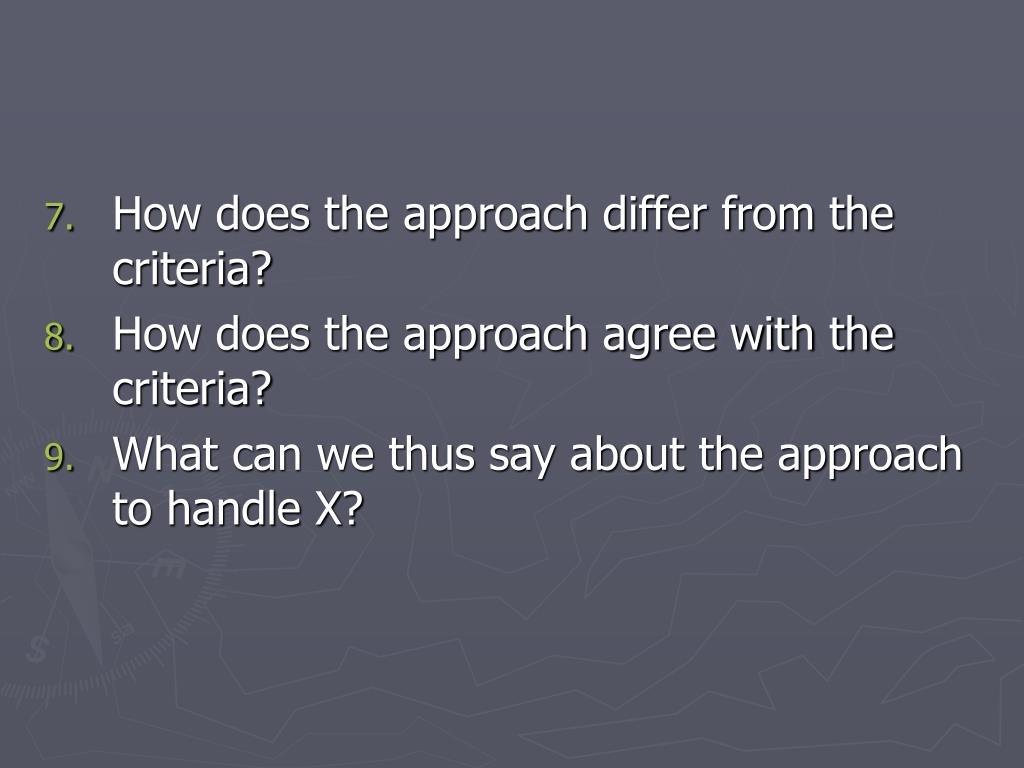 7. How does the approach differ from the criteria?
8. How does the approach agree with the criteria?
9. What can we thus say about the approach to handle X?